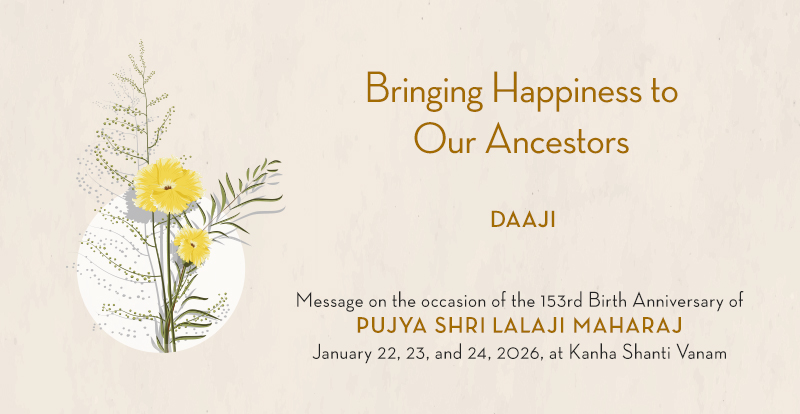 Bringing Happiness to Our Ancestors

DAAJI

Message on the occasion of the 153rd Birth Anniversary of
PUJYA SHRI LALAJI MAHARAJ
January 22, 23, and 24, 2026, at Kanha Shanti Vanam